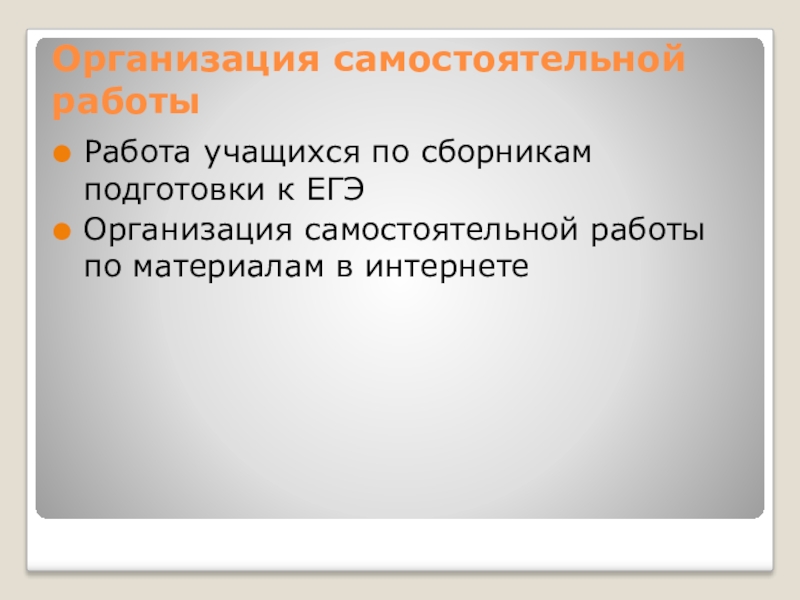 Организация самостоятельной работы

Работа учащихся по сборникам подготовки к ЕГЭ

Организация самостоятельной работы по материалам в интернете